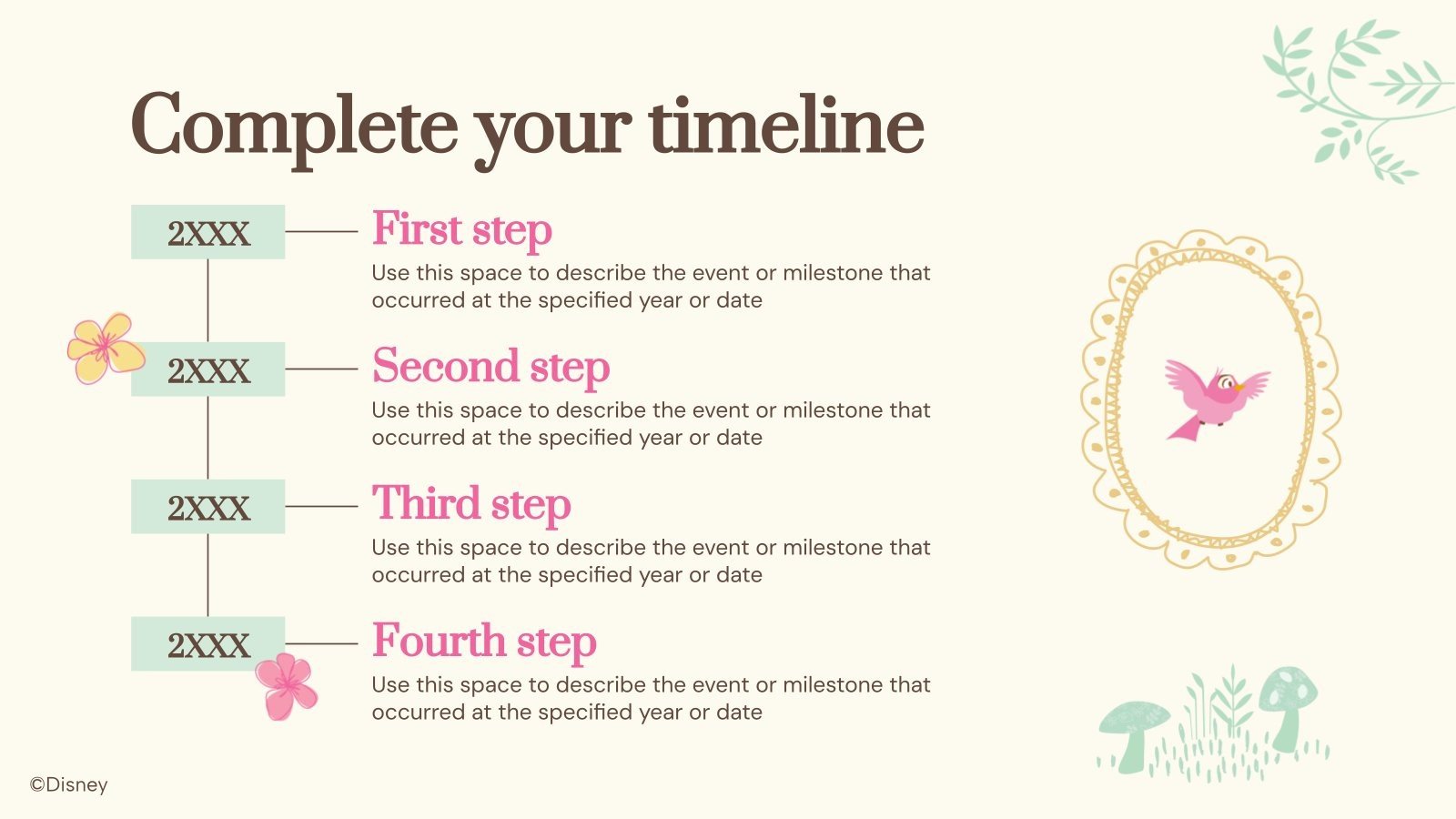 Complete your timeline

2XXX

First step

Use this space to describe the event or milestone that occurred at the specified year or date

2XXX

Second step

Use this space to describe the event or milestone that occurred at the specified year or date

2XXX

Third step

Use this space to describe the event or milestone that occurred at the specified year or date

2XXX

Fourth step

Use this space to describe the event or milestone that occurred at the specified year or date

©Disney